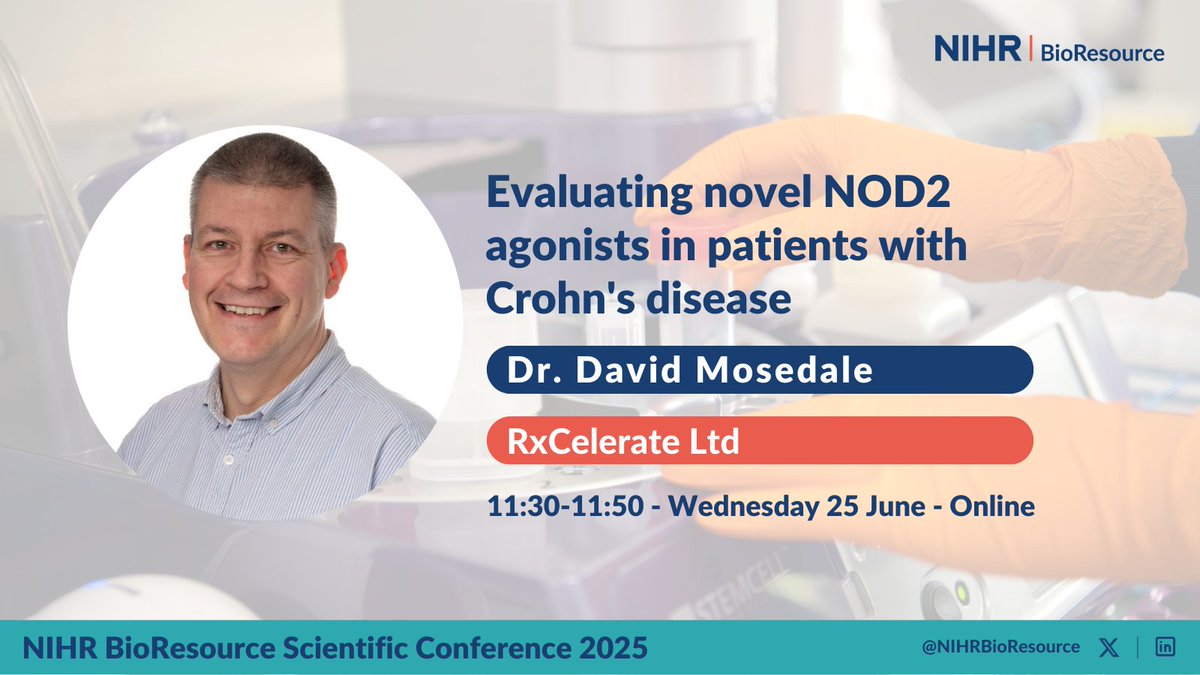 NIHR | BioResource

Evaluating novel NOD2 agonists in patients with Crohn's disease

Dr. David Mosedale

RxCelerate Ltd

11:30-11:50 - Wednesday 25 June - Online

STEMCELL

NIHR BioResource Scientific Conference 2025

@NIHRBioResource